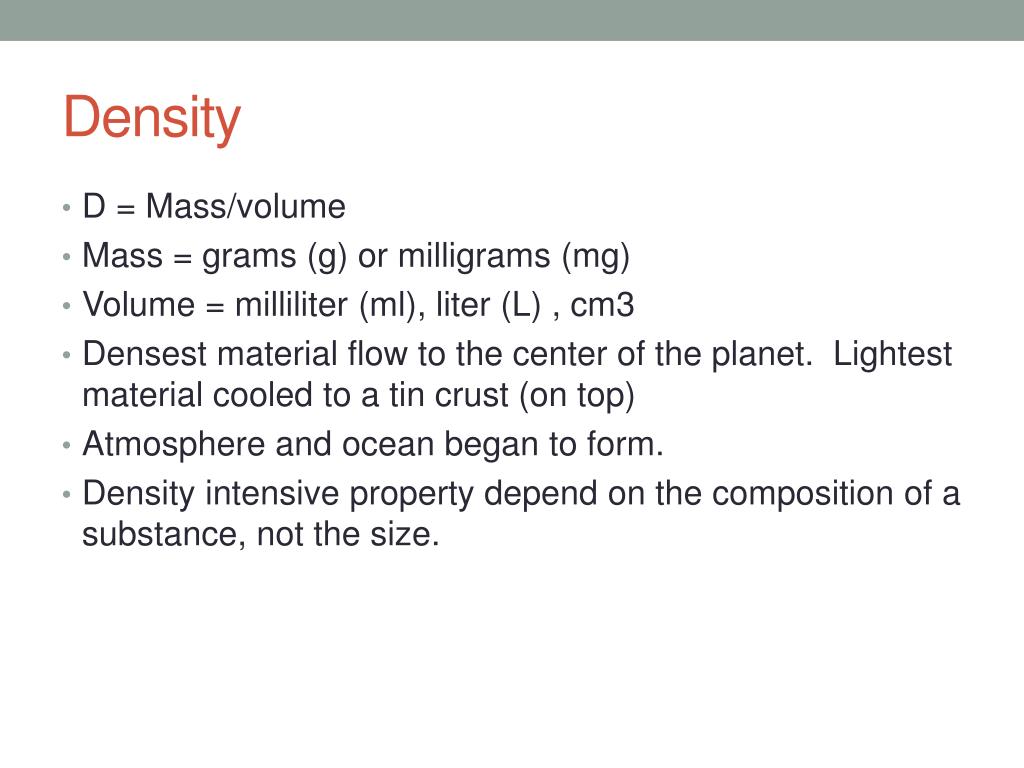 Density

• D = Mass/volume
• Mass = grams (g) or milligrams (mg)
• Volume = milliliter (ml), liter (L) , cm3
• Densest material flow to the center of the planet.  Lightest material cooled to a tin crust (on top)
• Atmosphere and ocean began to form.
• Density intensive property depend on the composition of a substance, not the size.